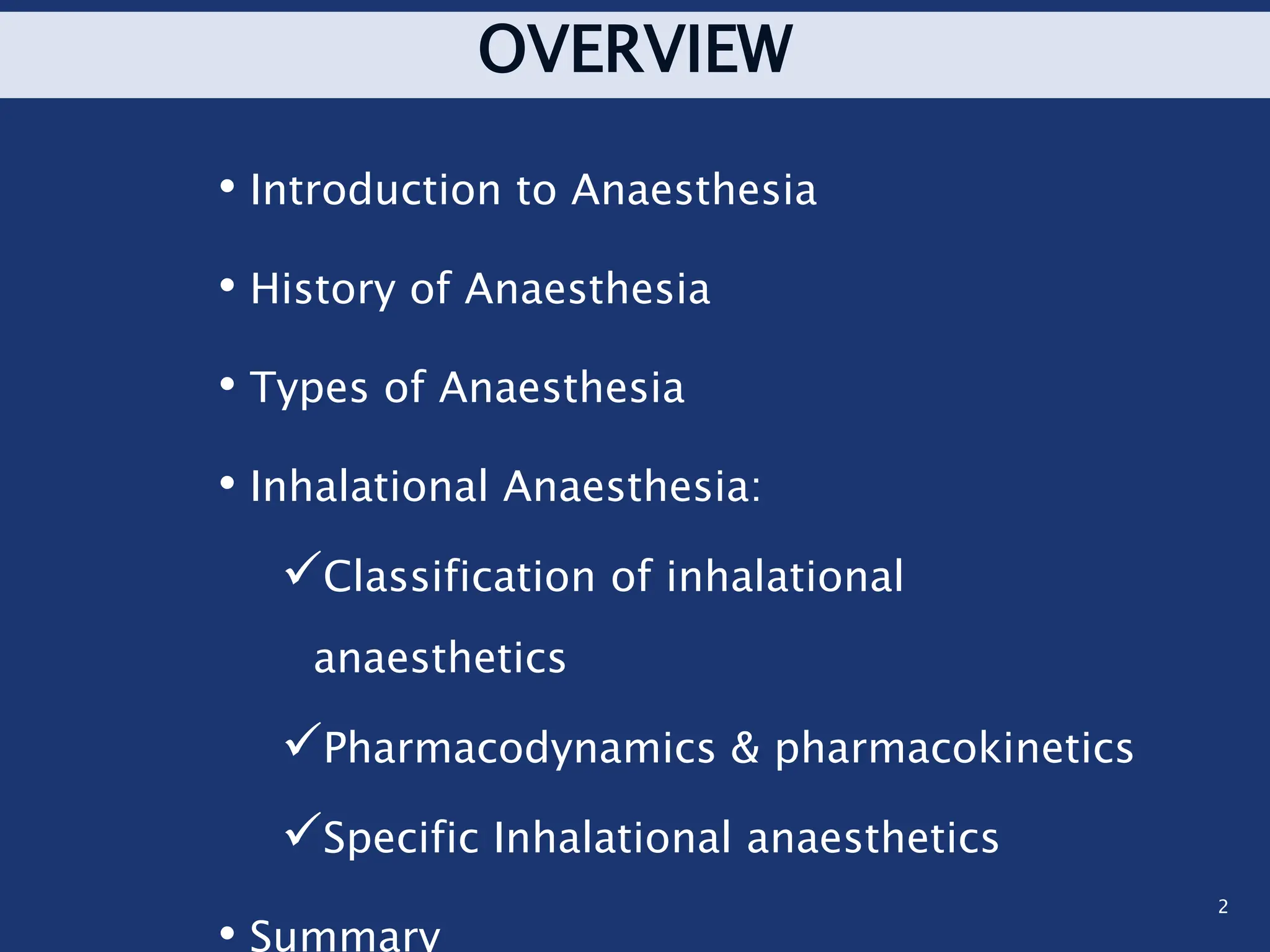 OVERVIEW

• Introduction to Anaesthesia

• History of Anaesthesia

• Types of Anaesthesia

• Inhalational Anaesthesia:

✓Classification of inhalational anaesthetics

✓Pharmacodynamics & pharmacokinetics

✓Specific Inhalational anaesthetics

• Summary

2